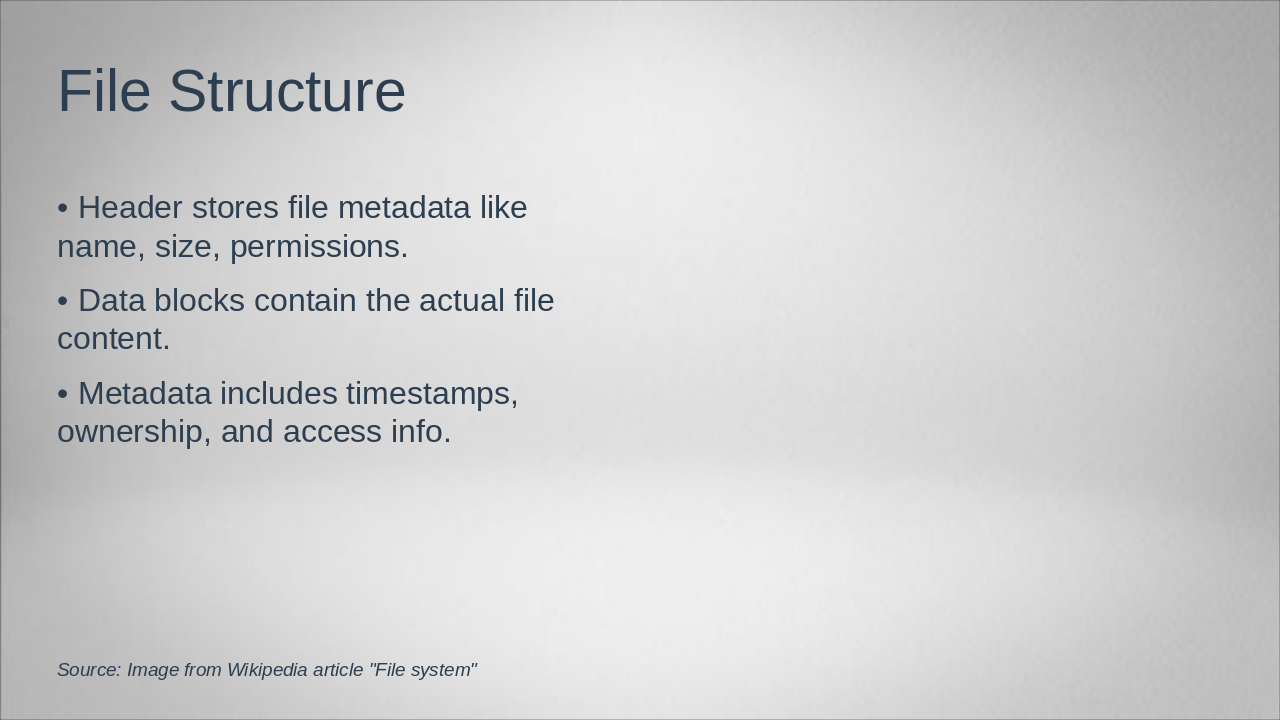 File Structure

• Header stores file metadata like name, size, permissions.

• Data blocks contain the actual file content.

• Metadata includes timestamps, ownership, and access info.

Source: Image from Wikipedia article "File system"